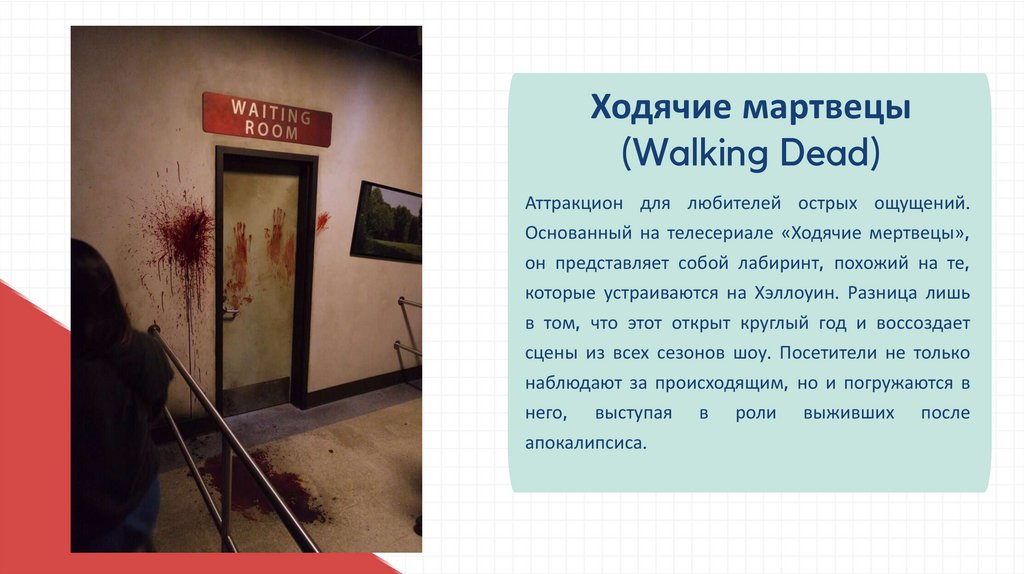 WAITING ROOM

Ходячие мартвецы
(Walking Dead)

Аттракцион для любителей острых ощущений. Основанный на телесериале «Ходячие мертвецы», он представляет собой лабиринт, похожий на те, которые устраиваются на Хэллоуин. Разница лишь в том, что этот открыт круглый год и воссоздает сцены из всех сезонов шоу. Посетители не только наблюдают за происходящим, но и погружаются в него, выступая в роли выживших после апокалипсиса.